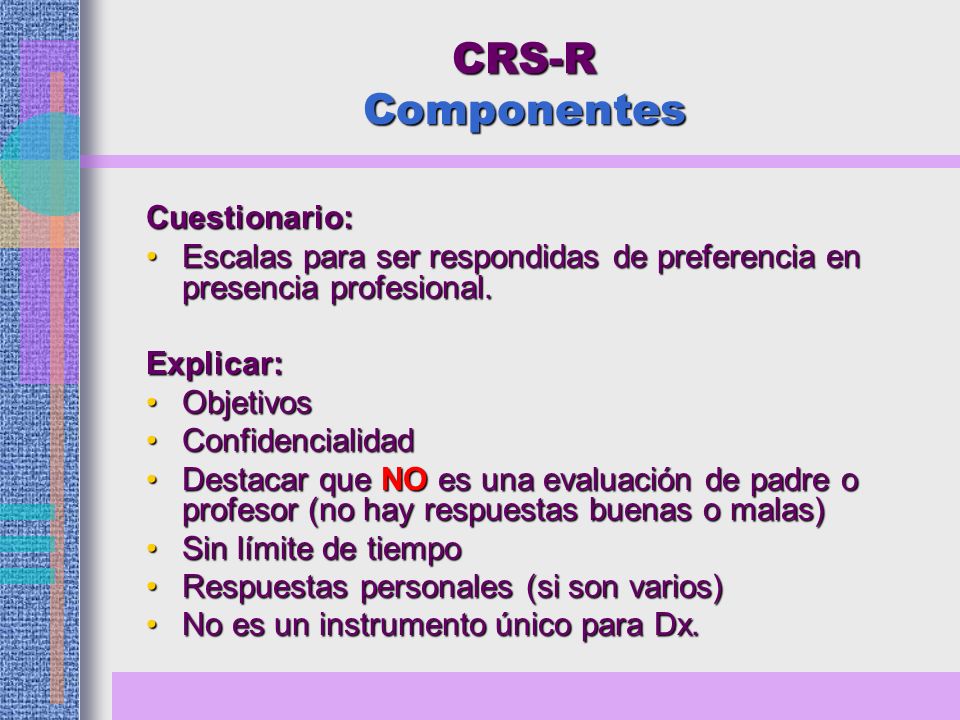 CRS-R
Componentes

Cuestionario:
• Escalas para ser respondidas de preferencia en presencia profesional.

Explicar:
• Objetivos
• Confidencialidad
• Destacar que NO es una evaluación de padre o profesor (no hay respuestas buenas o malas)
• Sin límite de tiempo
• Respuestas personales (si son varios)
• No es un instrumento único para Dx.